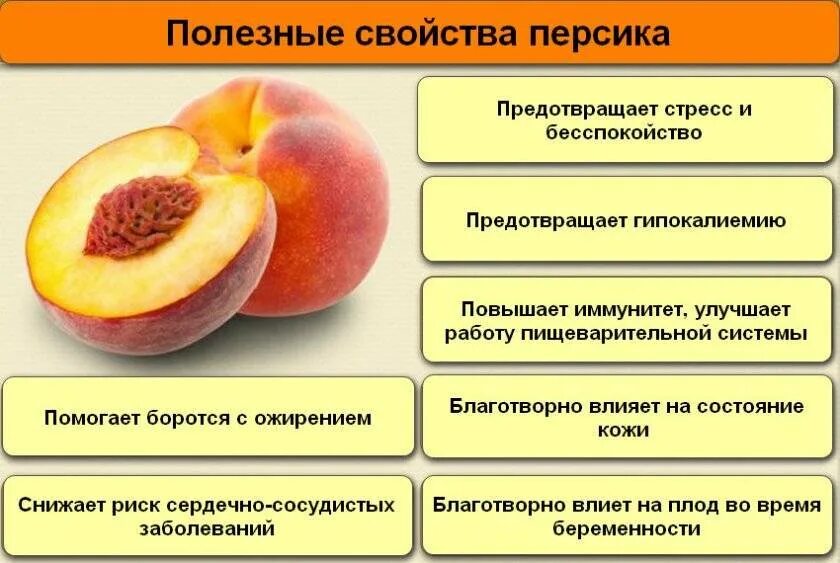 Полезные свойства персика

Предотвращает стресс и бесспокойство

Предотвращает гипокалиемию

Повышает иммунитет, улучшает работу пищеварительной системы

Помогает боротся с ожирением

Благотворно влияет на состояние кожи

Снижает риск сердечно-сосудистых заболеваний

Благотворно влиет на плод во время беременности